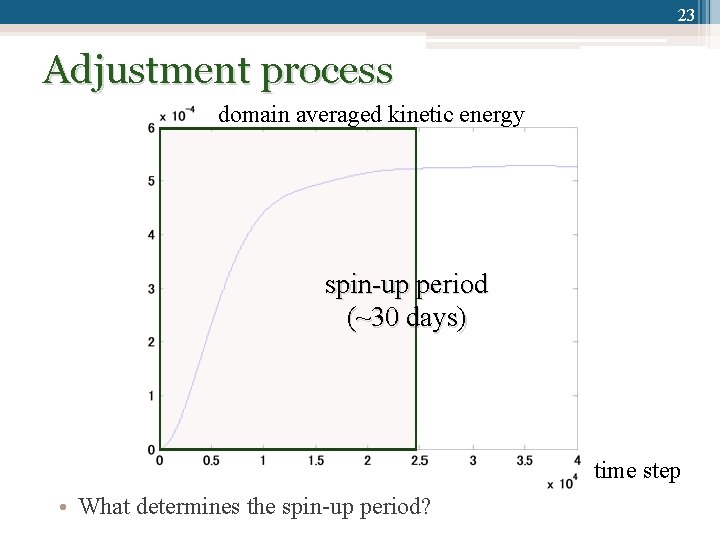 23

Adjustment process

$\times 10^{-4}$ domain averaged kinetic energy

6
5
4
3
2
1
0

spin-up period
(~30 days)

0 0.5 1 1.5 2 2.5 3 3.5 4
$\times 10^{4}$

time step

• What determines the spin-up period?